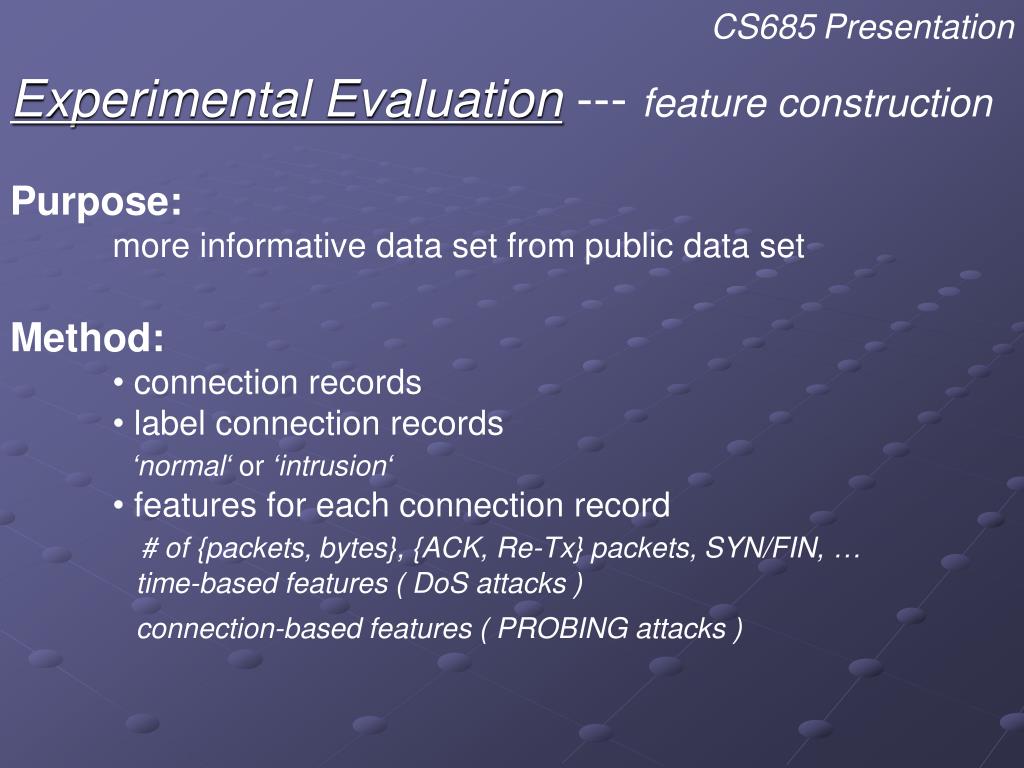 CS685 Presentation

Experimental Evaluation --- feature construction

Purpose:
more informative data set from public data set

Method:
• connection records
• label connection records
‘normal‘ or ‘intrusion‘
• features for each connection record
# of {packets, bytes}, {ACK, Re-Tx} packets, SYN/FIN, …
time-based features ( DoS attacks )
connection-based features ( PROBING attacks )